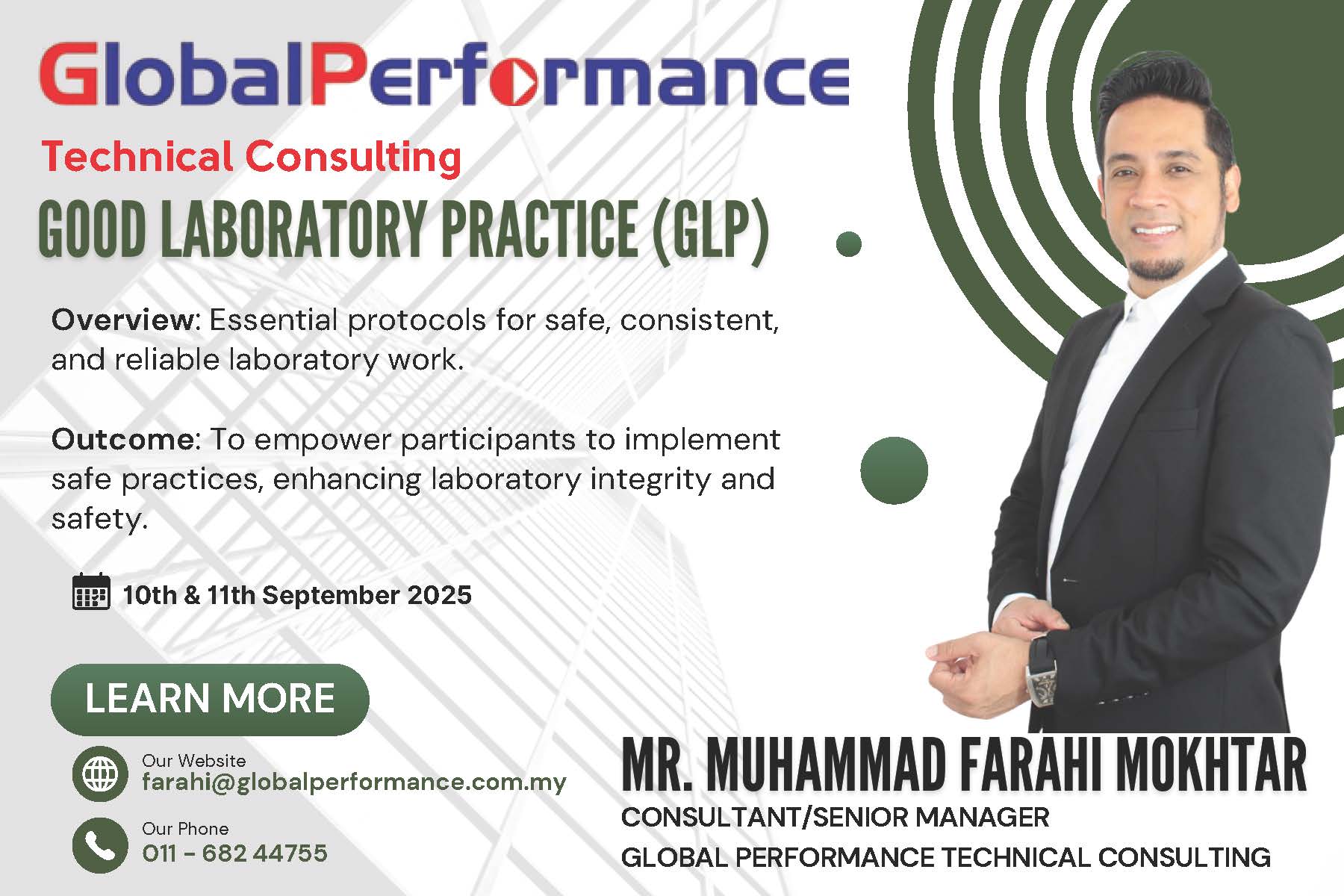 GlobalPerformance
Technical Consulting
GOOD LABORATORY PRACTICE (GLP)

Overview: Essential protocols for safe, consistent, and reliable laboratory work.

Outcome: To empower participants to implement safe practices, enhancing laboratory integrity and safety.

10th & 11th September 2025

LEARN MORE

Our Website
farahi@globalperformance.com.my

Our Phone
011 - 682 44755

MR. MUHAMMAD FARAHI MOKHTAR
CONSULTANT/SENIOR MANAGER
GLOBAL PERFORMANCE TECHNICAL CONSULTING